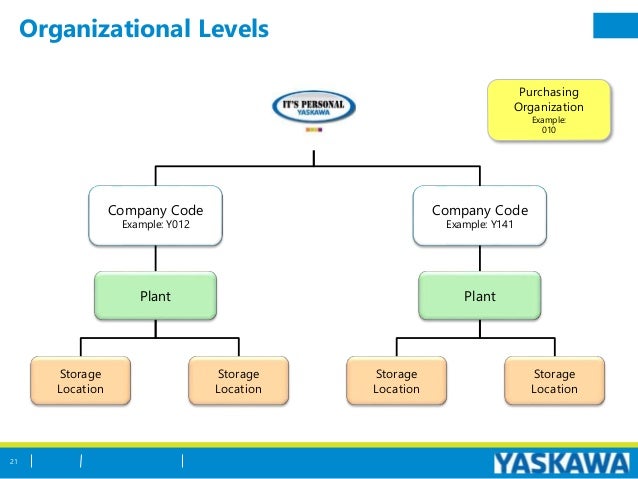 Organizational Levels

IT'S PERSONAL
YASKAWA

Purchasing Organization
Example:
010

Company Code
Example: Y012

Company Code
Example: Y141

Plant

Plant

Storage Location

Storage Location

Storage Location

Storage Location

21

YASKAWA